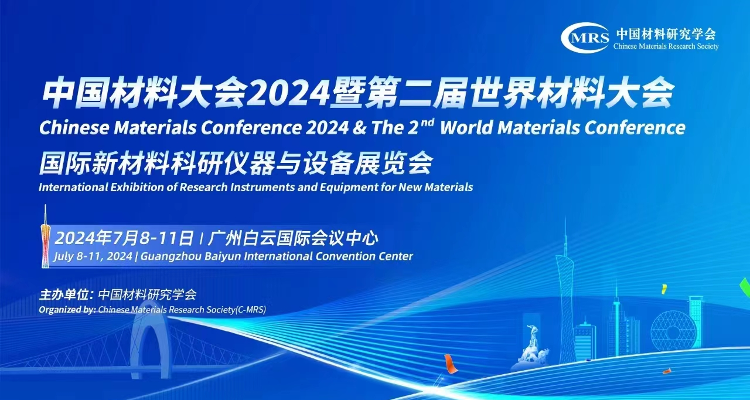 MRS 中国材料研究学会
Chinese Materials Research Society

中国材料大会2024暨第二届世界材料大会
Chinese Materials Conference 2024 & The 2$^{nd}$ World Materials Conference
国际新材料科研仪器与设备展览会
International Exhibition of Research Instruments and Equipment for New Materials

2024年7月8-11日 | 广州白云国际会议中心
July 8-11, 2024 | Guangzhou Baiyun International Convention Center

主办单位: 中国材料研究学会
Organized by: Chinese Materials Research Society(C-MRS)